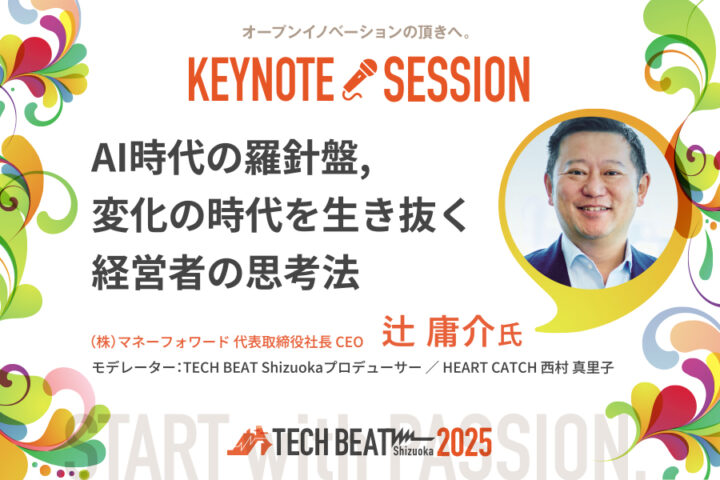 オープンイノベーションの頂きへ。

KEYNOTE SESSION

AI時代の羅針盤,
変化の時代を生き抜く
経営者の思考法

(株)マネーフォワード 代表取締役社長 CEO 辻 庸介氏

モデレーター:TECH BEAT Shizuokaプロデューサー ／ HEART CATCH 西村 真里子

START with PASSION.

TECH BEAT Shizuoka 2025